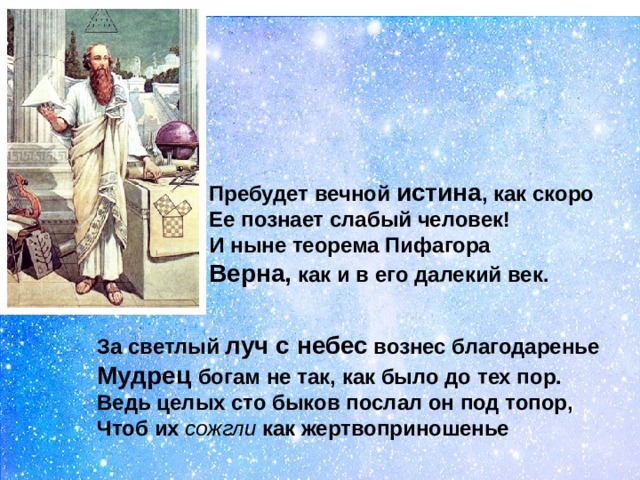 Пребудет вечной истина, как скоро
Ее познает слабый человек!
И ныне теорема Пифагора
Верна, как и в его далекий век.

За светлый луч с небес вознес благодаренье
Мудрец богам не так, как было до тех пор.
Ведь целых сто быков послал он под топор,
Чтоб их сожгли как жертвоприношенье